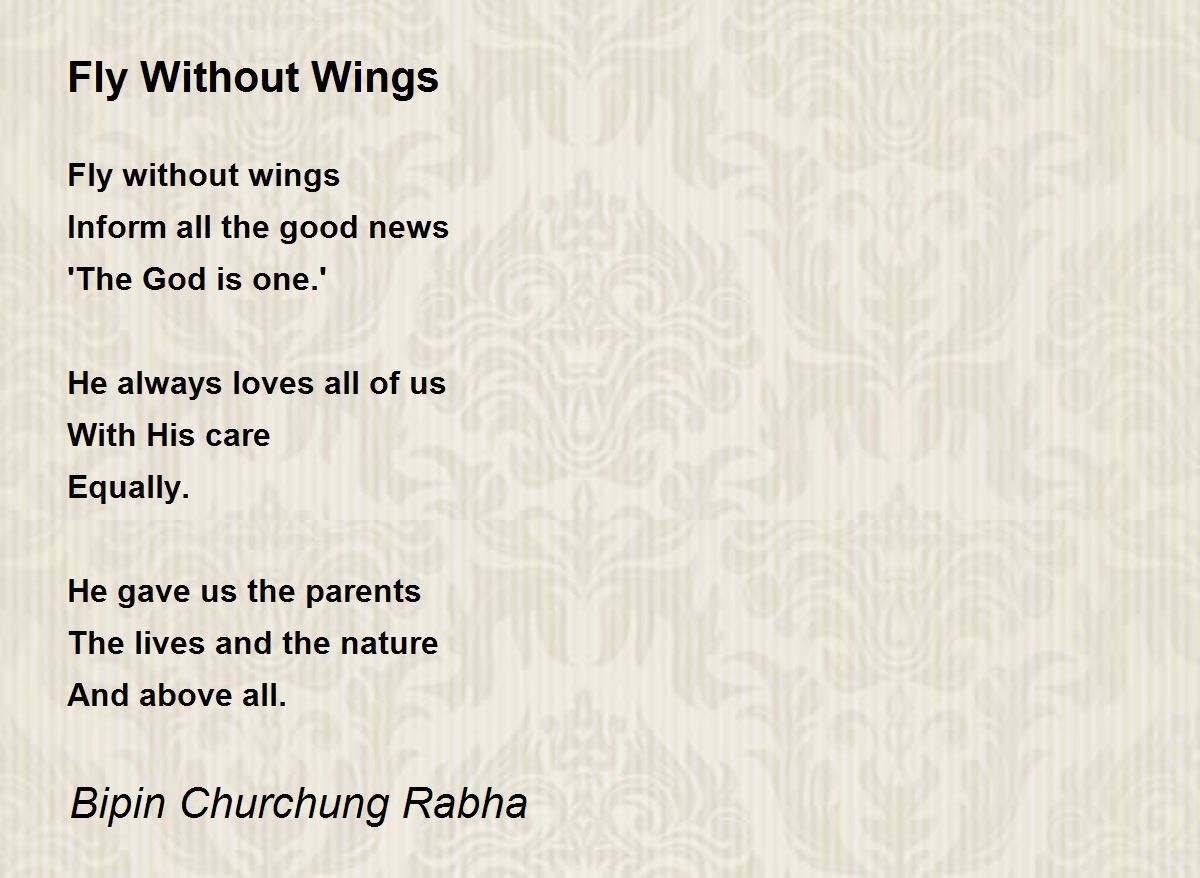 Fly Without Wings

Fly without wings
Inform all the good news
'The God is one.'

He always loves all of us
With His care
Equally.

He gave us the parents
The lives and the nature
And above all.

Bipin Churchung Rabha